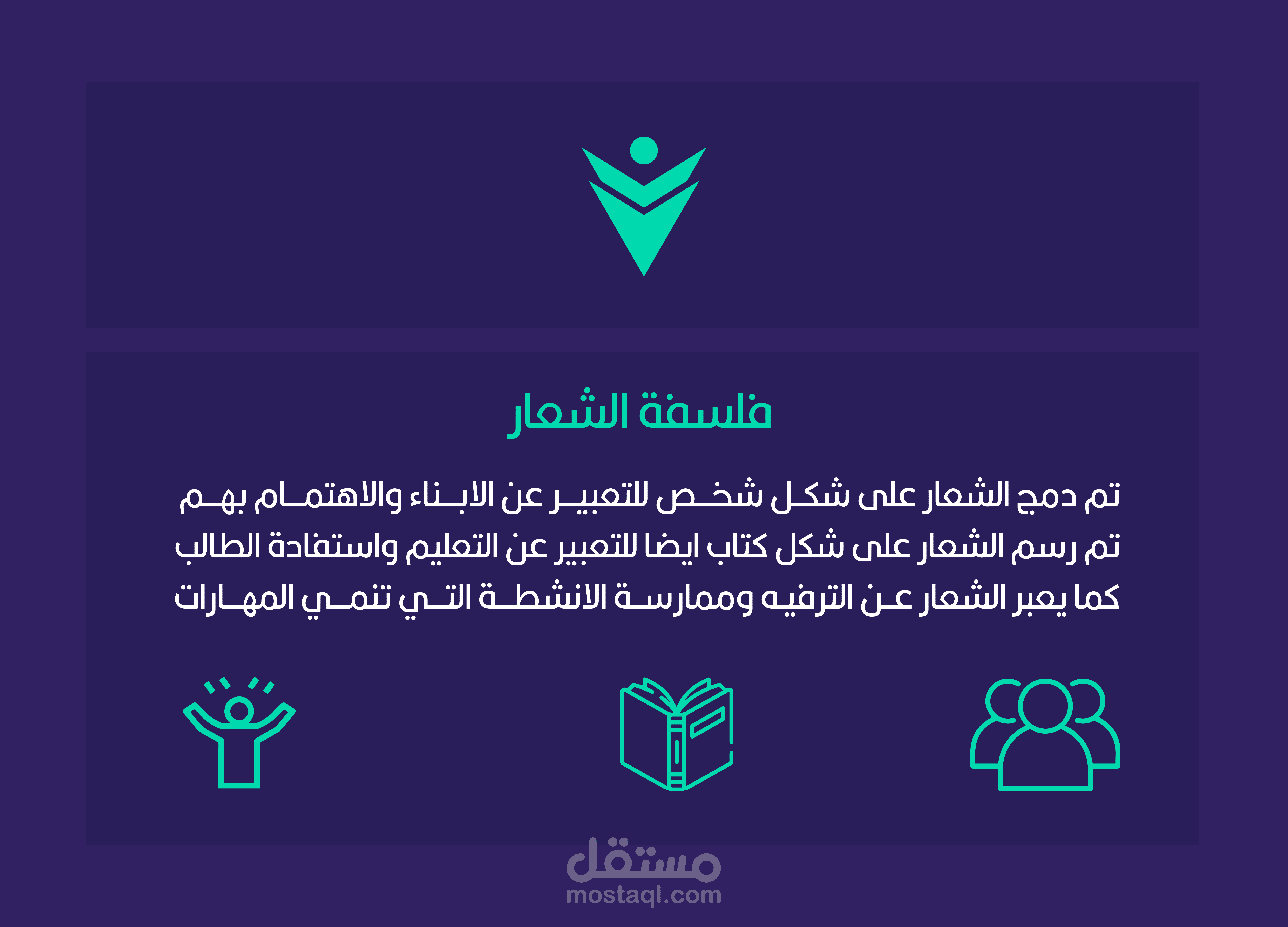 فلسفة الشعار

تم دمج الشعار على شكل شخص للتعبير عن الابناء والاهتمام بهم
تم رسم الشعار على شكل كتاب ايضا للتعبير عن التعليم واستفادة الطالب
كما يعبر الشعار عن الترفيه وممارسة الانشطة التي تنمي المهارات

مستقل
mostaql.com